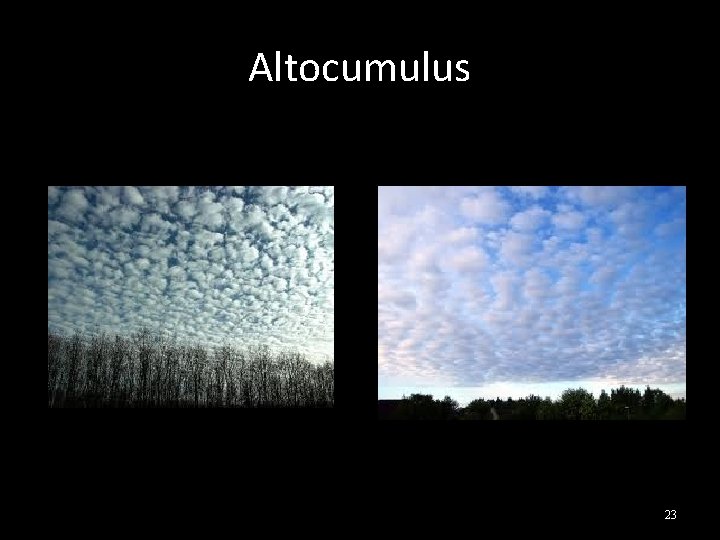 Altocumulus

23